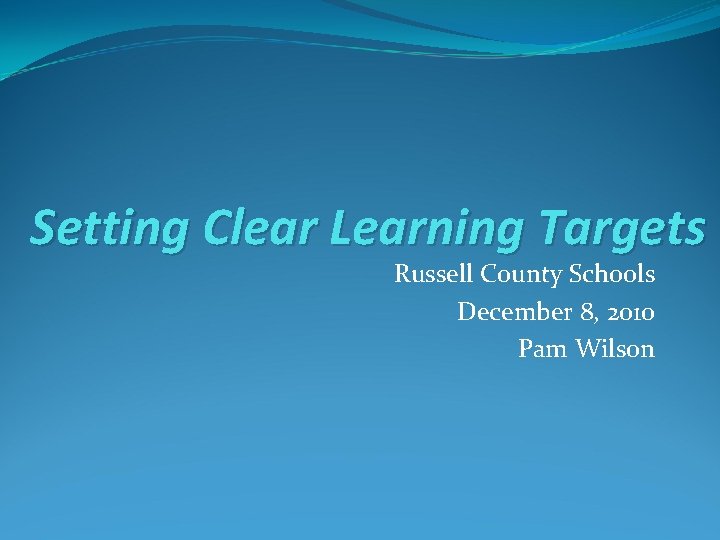 Setting Clear Learning Targets

Russell County Schools
December 8, 2010
Pam Wilson